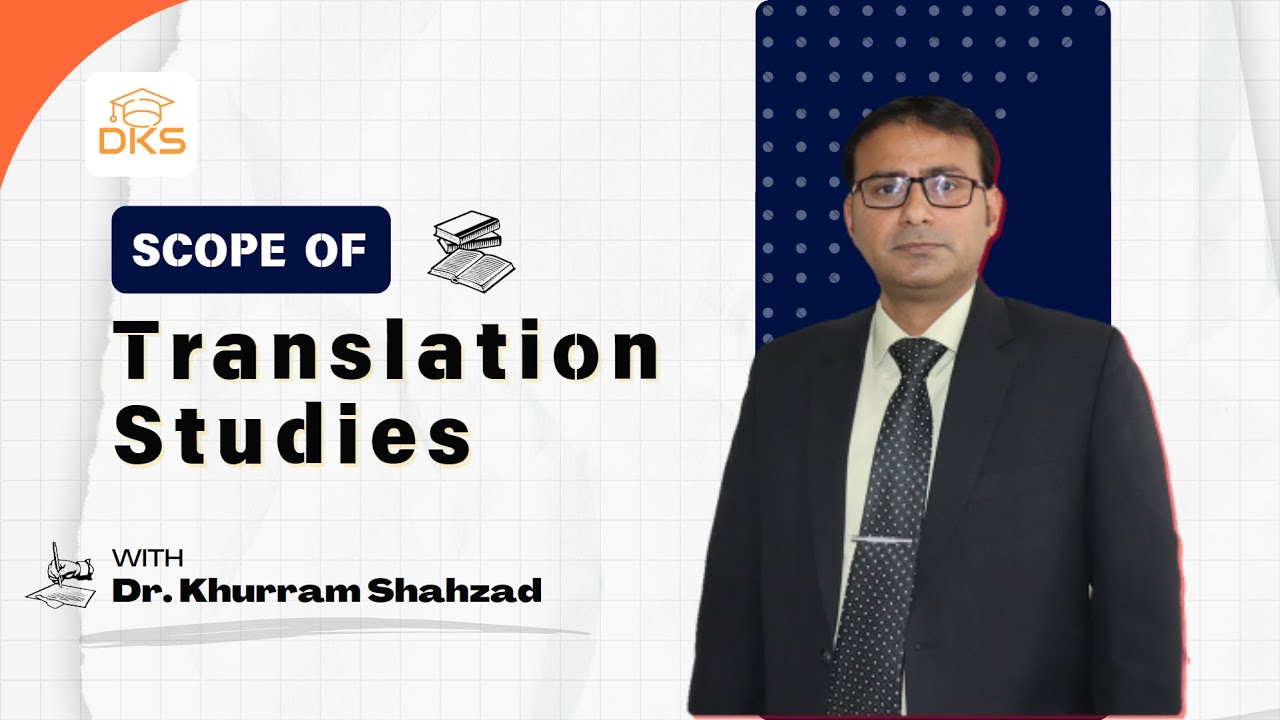 DKS

SCOPE OF

Translation Studies

WITH
Dr. Khurram Shahzad